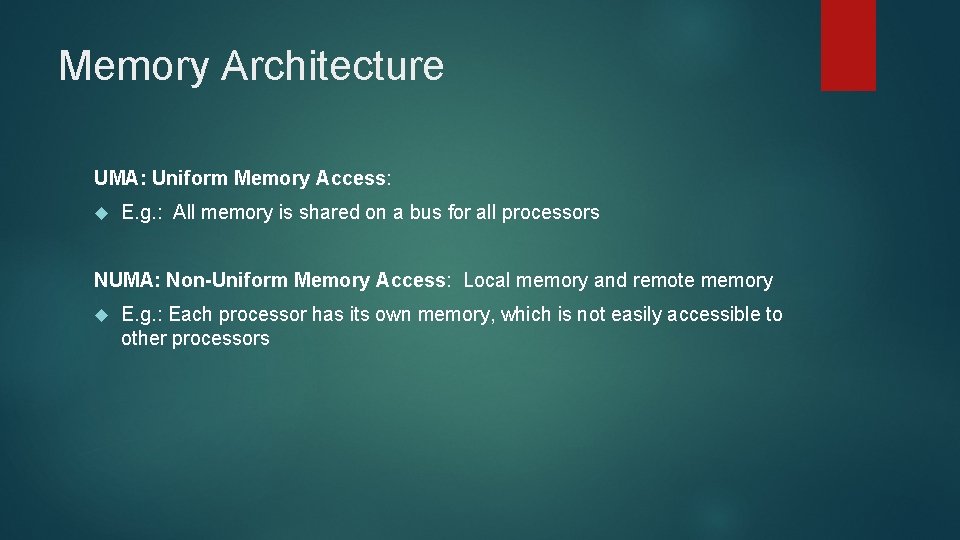 Memory Architecture

UMA: Uniform Memory Access:

E.g.: All memory is shared on a bus for all processors

NUMA: Non-Uniform Memory Access: Local memory and remote memory

E.g.: Each processor has its own memory, which is not easily accessible to other processors